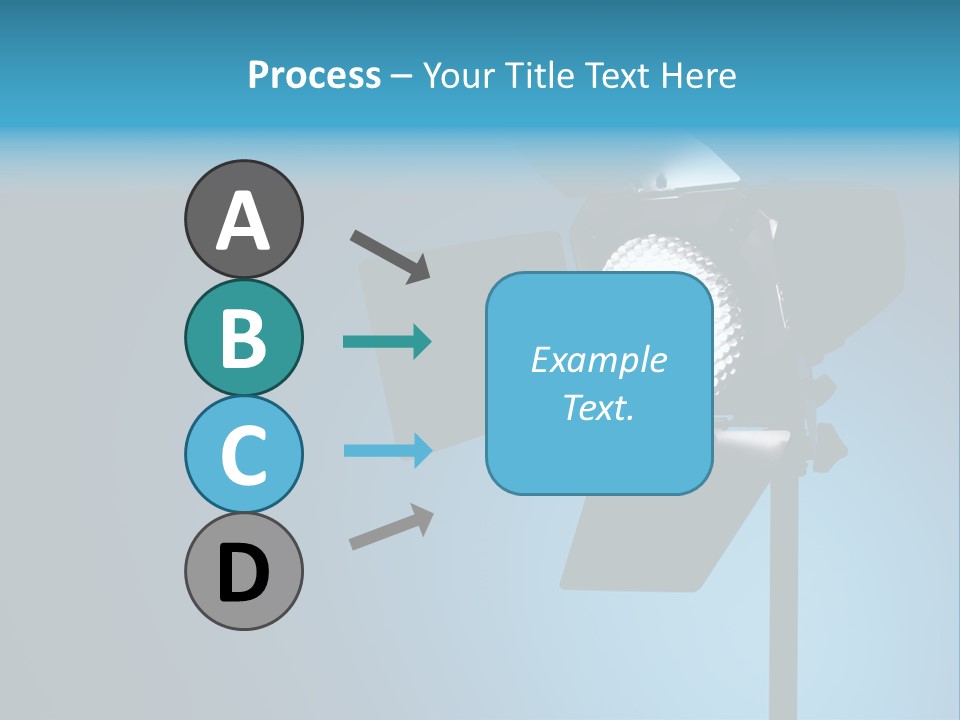 Process – Your Title Text Here

A

B

C

D

Example Text.